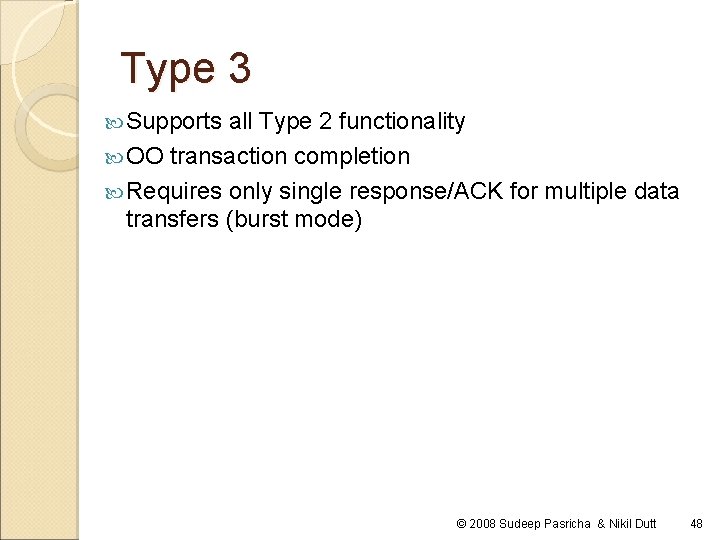 Type 3

Supports all Type 2 functionality

OO transaction completion

Requires only single response/ACK for multiple data transfers (burst mode)

© 2008 Sudeep Pasricha & Nikil Dutt 48